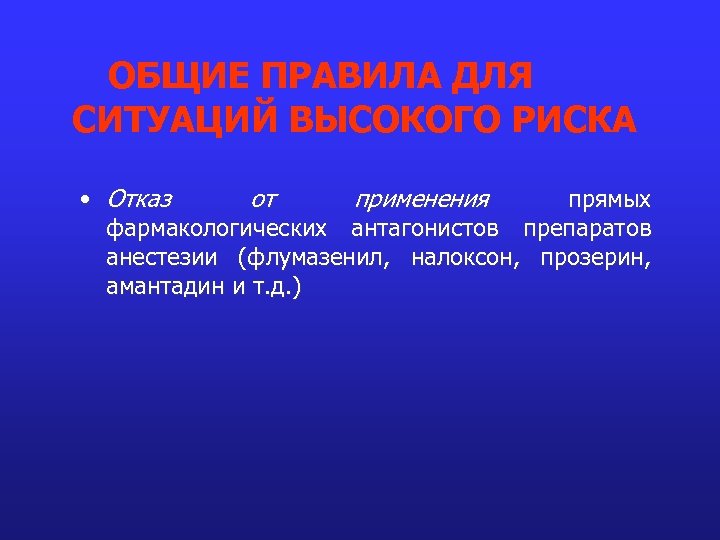 ОБЩИЕ ПРАВИЛА ДЛЯ СИТУАЦИЙ ВЫСОКОГО РИСКА

• Отказ от применения прямых фармакологических антагонистов препаратов анестезии (флумазенил, налоксон, прозерин, амантадин и т.д.)